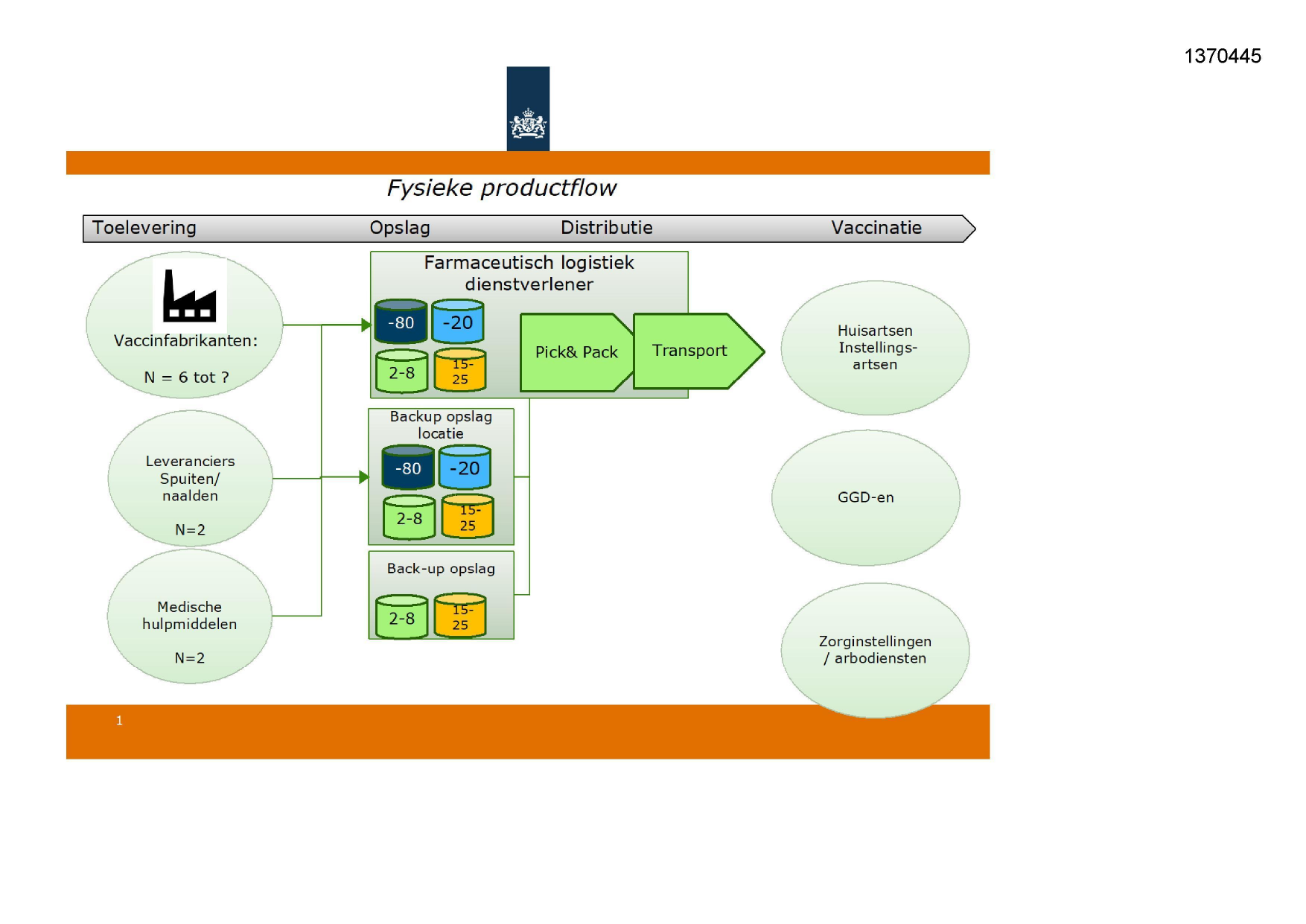 1370445

Fysieke productflow

Toelevering Opslag Distributie Vaccinatie

Vaccinfabrikanten:

N = 6 tot ?

Leveranciers Spuiten/ naalden

N=2

Medische hulpmiddelen

N=2

Farmaceutisch logistiek dienstverlener

-80 -20 2-8 15-25

Pick& Pack

Transport

Backup opslag locatie

-80 -20 2-8 15-25

Back-up opslag

2-8 15-25

Huisartsen Instellings-artsen

GGD-en

Zorginstellingen / arbodiensten

1